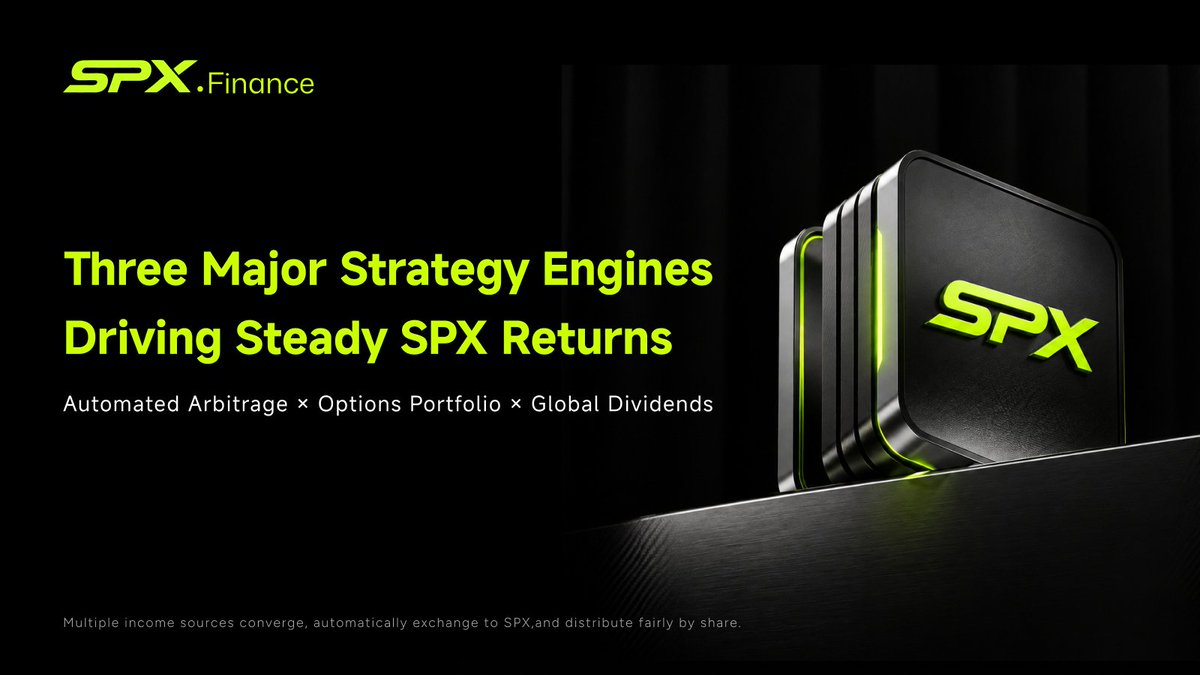 SPX.Finance

Three Major Strategy Engines
Driving Steady SPX Returns

Automated Arbitrage × Options Portfolio × Global Dividends

SPX

Multiple income sources converge, automatically exchange to SPX,and distribute fairly by share.